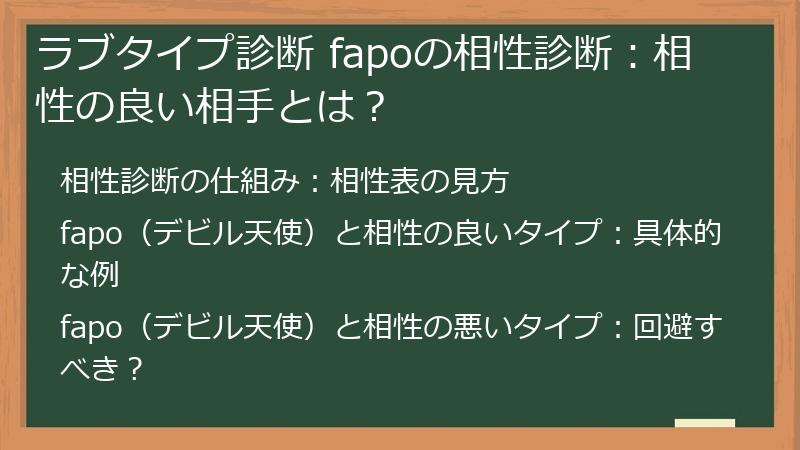 ラブタイプ診断 fapoの相性診断：相性の良い相手とは？

相性診断の仕組み：相性表の見方

fapo（デビル天使）と相性の良いタイプ：具体的な例

fapo（デビル天使）と相性の悪いタイプ：回避すべき？